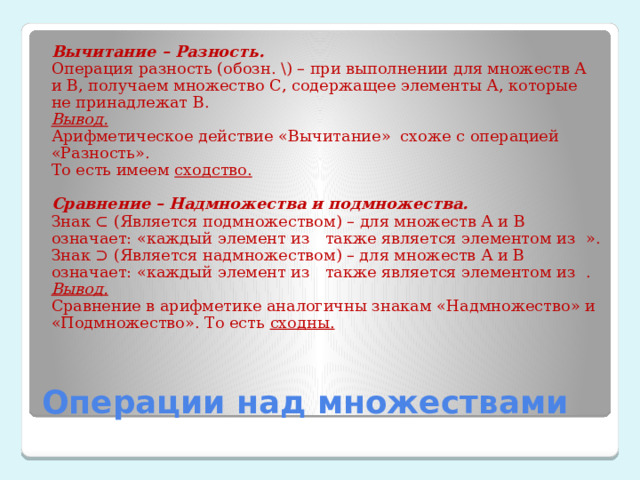 Вычитание – Разность.
Операция разность (обозн. \) – при выполнении для множеств А и В, получаем множество С, содержащее элементы А, которые не принадлежат В.
Вывод.
Арифметическое действие «Вычитание» схоже с операцией «Разность».
То есть имеем сходство.

Сравнение – Надмножества и подмножества.
Знак ⊂ (Является подмножеством) – для множеств А и В означает: «каждый элемент из также является элементом из ».
Знак ⊃ (Является надмножеством) – для множеств А и В означает: «каждый элемент из также является элементом из .
Вывод.
Сравнение в арифметике аналогичны знакам «Надмножество» и «Подмножество». То есть сходны.

Операции над множествами